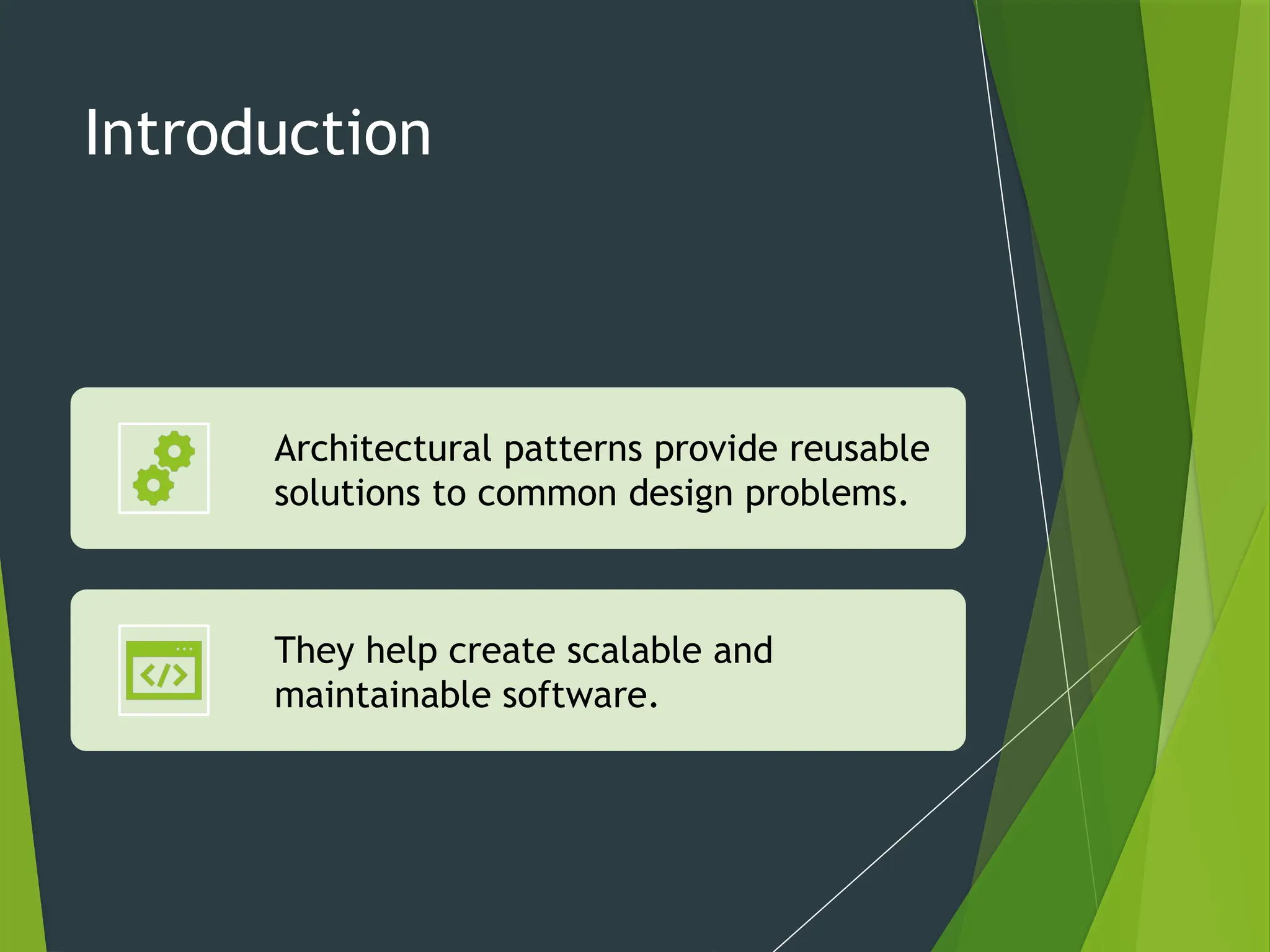 Introduction

Architectural patterns provide reusable solutions to common design problems.

They help create scalable and maintainable software.